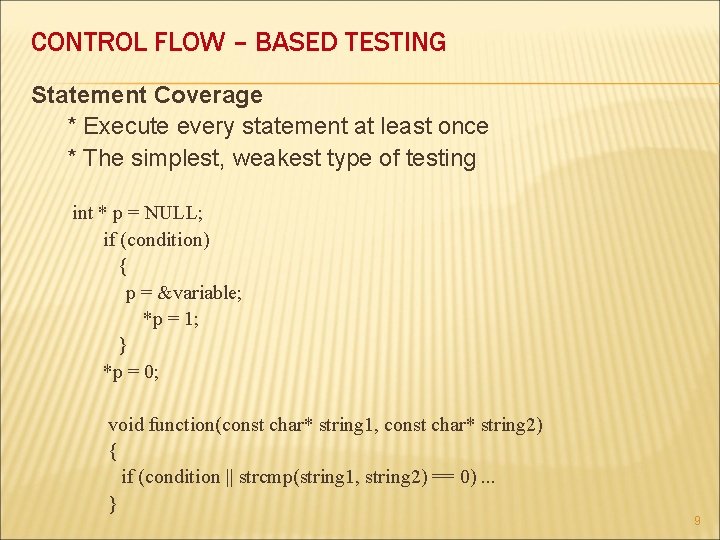 CONTROL FLOW – BASED TESTING

Statement Coverage
* Execute every statement at least once
* The simplest, weakest type of testing

int * p = NULL;
if (condition)
{
p = &variable;
*p = 1;
}
*p = 0;

void function(const char* string1, const char* string2)
{
if (condition || strcmp(string1, string2) == 0) ...
}

9